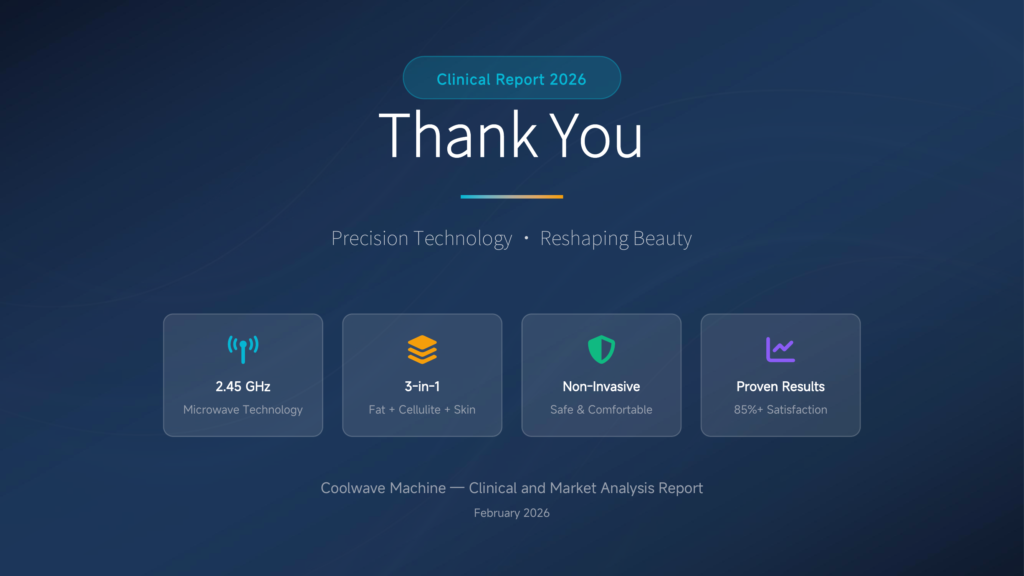 Clinical Report 2026

Thank You

Precision Technology · Reshaping Beauty

2.45 GHz
Microwave Technology

3-in-1
Fat + Cellulite + Skin

Non-Invasive
Safe & Comfortable

Proven Results
85%+ Satisfaction

Coolwave Machine — Clinical and Market Analysis Report

February 2026